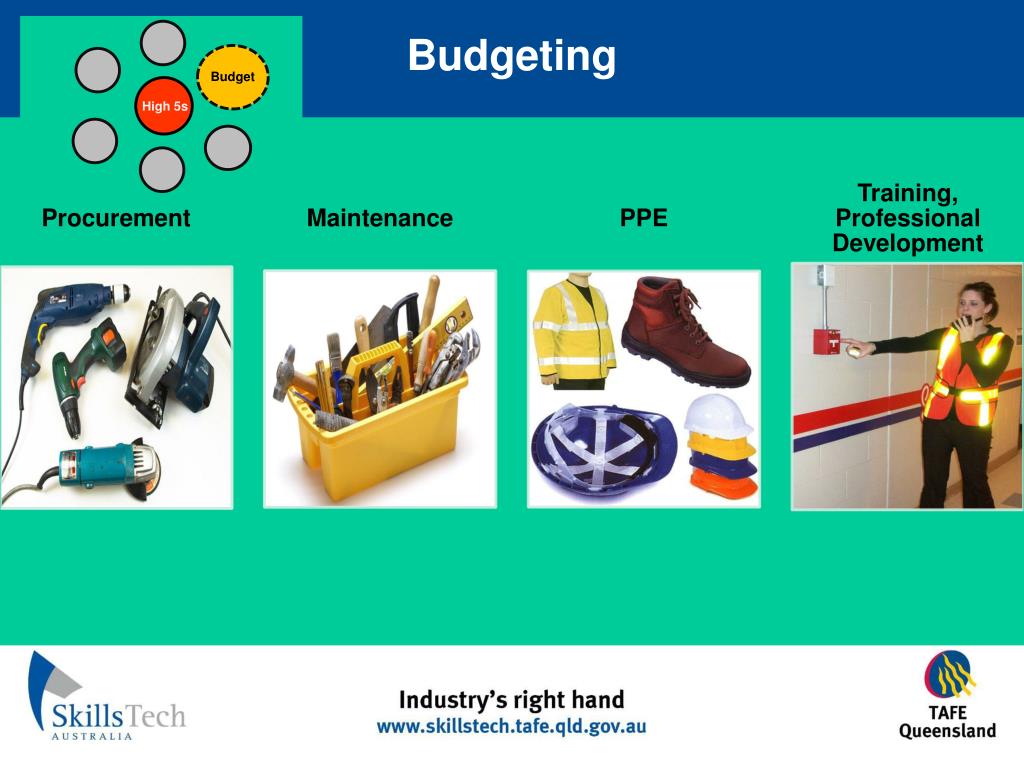 Budget

High 5s

Budgeting

Procurement

Maintenance

PPE

Training, Professional Development

SkillsTech
AUSTRALIA

Industry's right hand
www.skillstech.tafe.qld.gov.au

TAFE Queensland